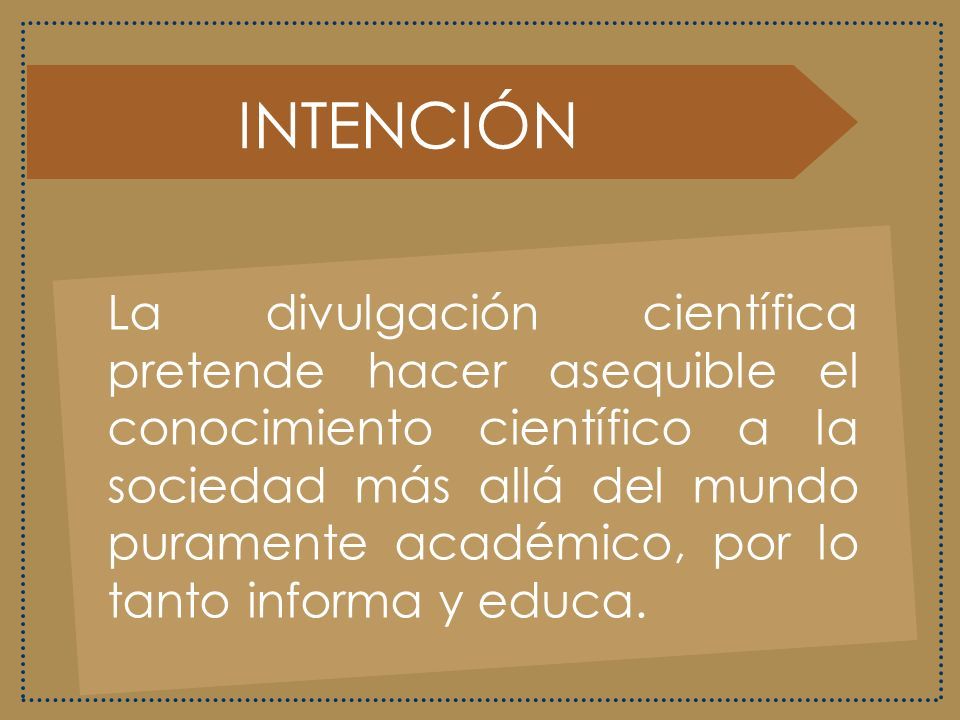 INTENCIÓN

La divulgación científica pretende hacer asequible el conocimiento científico a la sociedad más allá del mundo puramente académico, por lo tanto informa y educa.